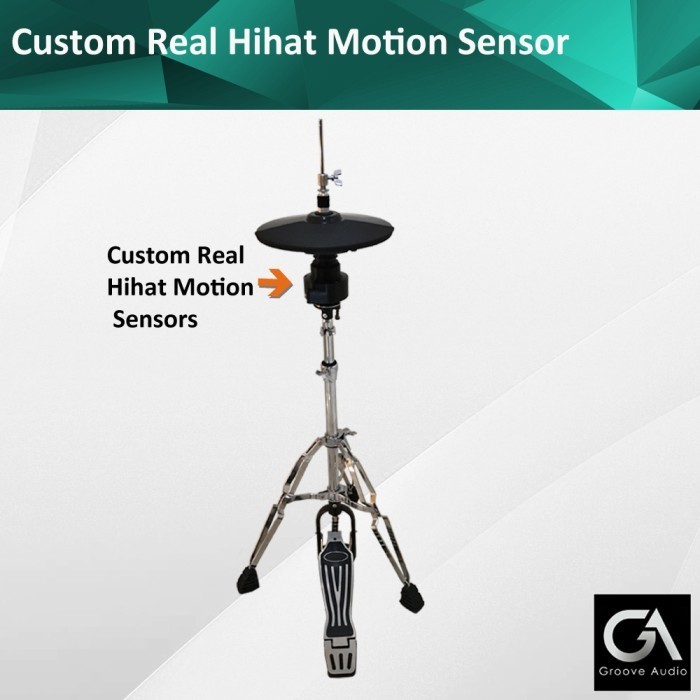 Custom Real Hihat Motion Sensor

Custom Real Hihat Motion Sensors

GA
Groove Audio